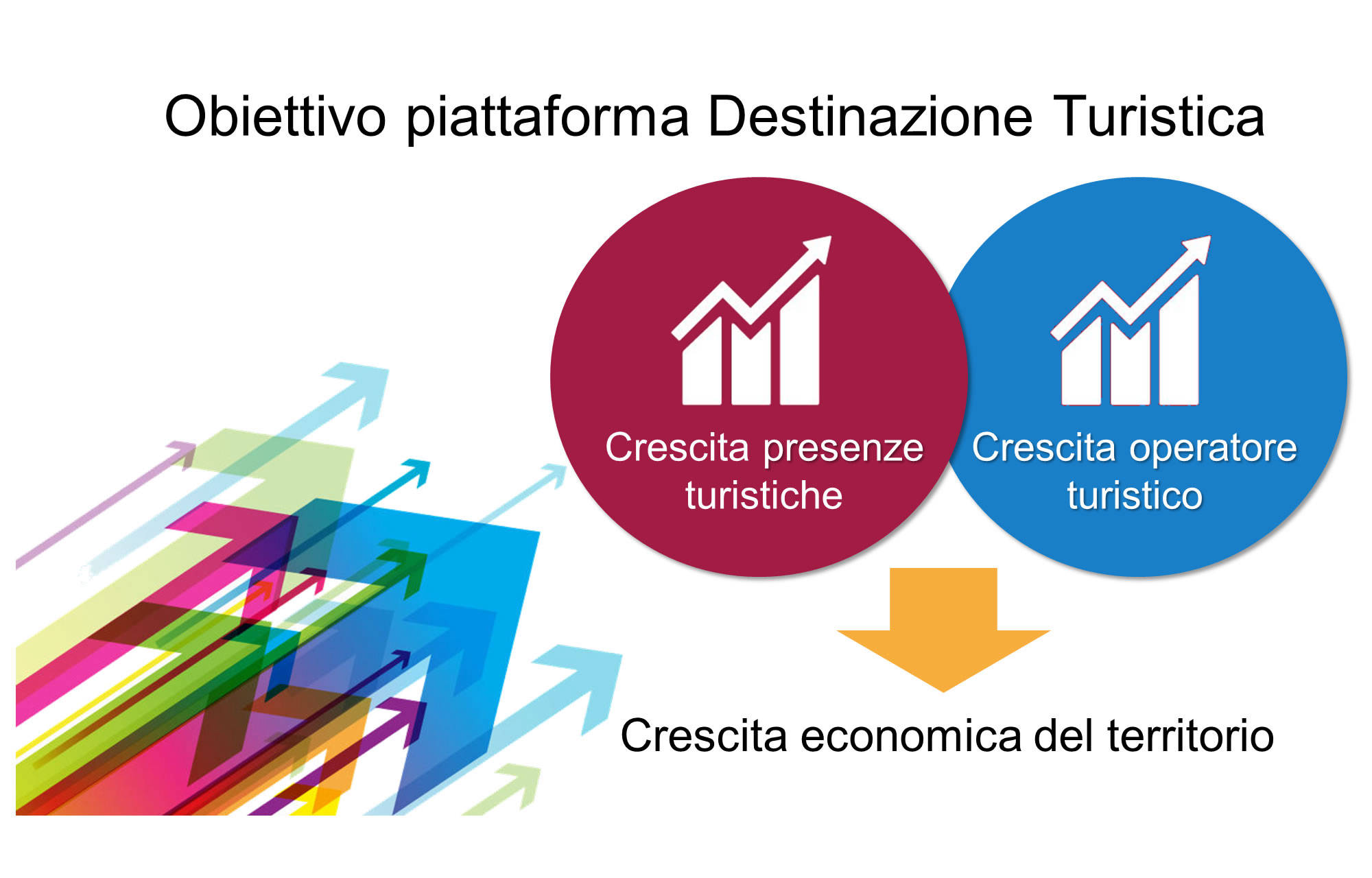 Obiettivo piattaforma Destinazione Turistica

Crescita presenze turistiche

Crescita operatore turistico

Crescita economica del territorio